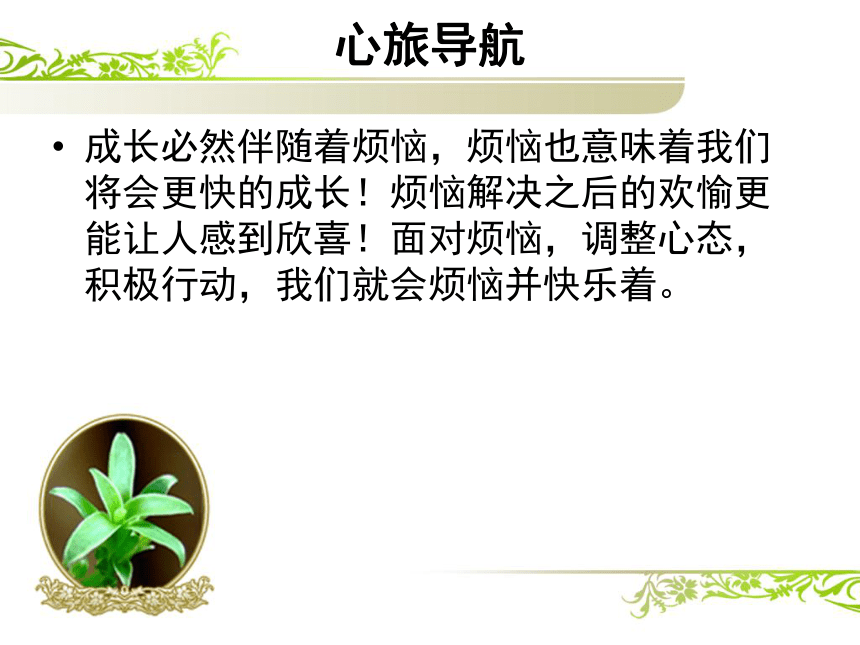 心旅导航

• 成长必然伴随着烦恼，烦恼也意味着我们将会更快的成长！烦恼解决之后的欢愉更能让人感到欣喜！面对烦恼，调整心态，积极行动，我们就会烦恼并快乐着。